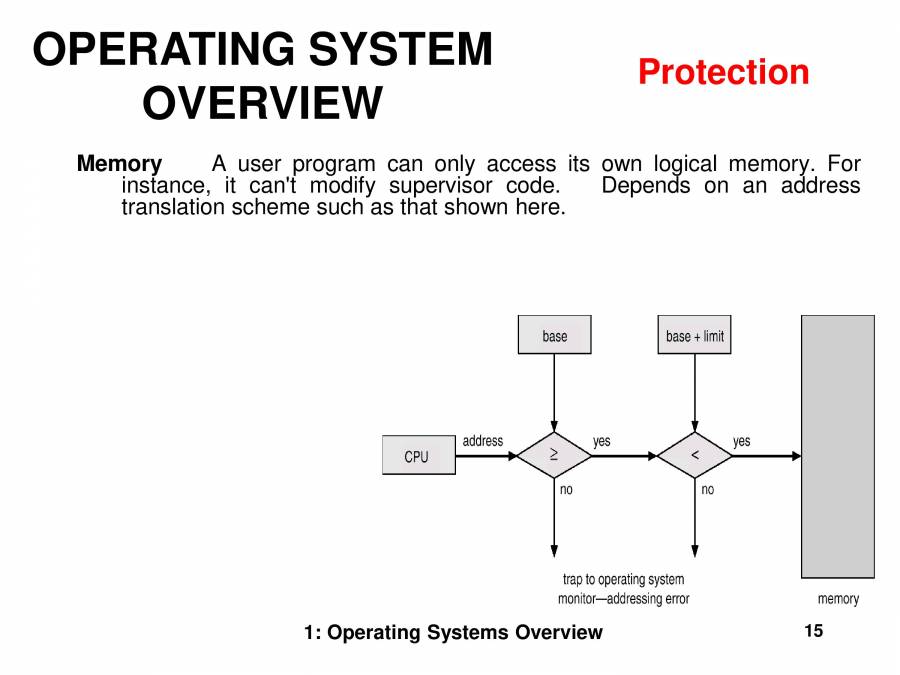 OPERATING SYSTEM OVERVIEW

Protection

Memory A user program can only access its own logical memory. For instance, it can't modify supervisor code. Depends on an address translation scheme such as that shown here.

base

base + limit

CPU

address

$\geq$

yes

$<$

yes

no

no

trap to operating system monitor—addressing error

memory

1: Operating Systems Overview

15